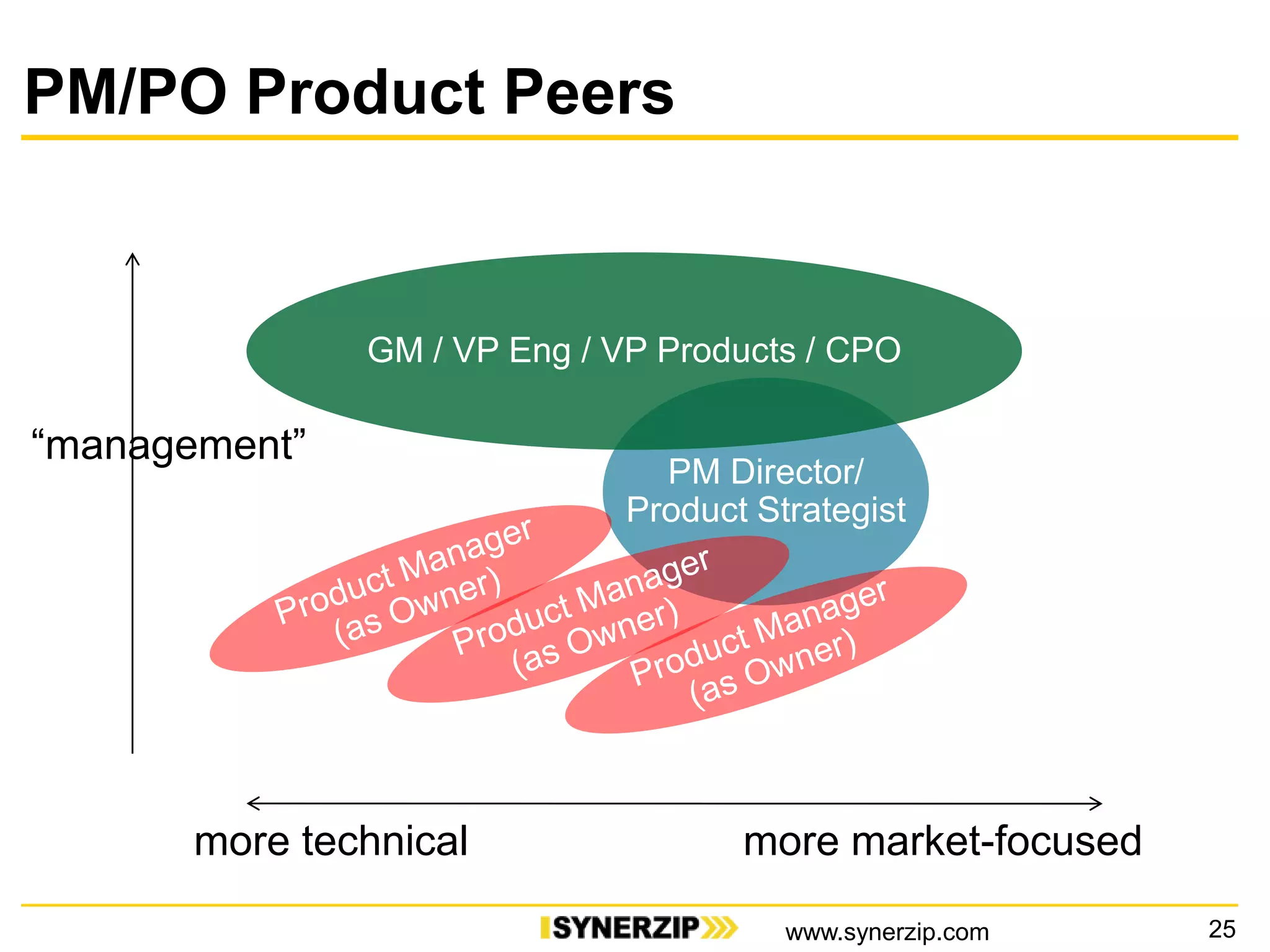 PM/PO Product Peers

GM / VP Eng / VP Products / CPO

“management”

PM Director/ Product Strategist

Product Manager (as Owner)

Product Manager (as Owner)

Product Manager (as Owner)

more technical

more market-focused

SYNERZIP

www.synerzip.com

25